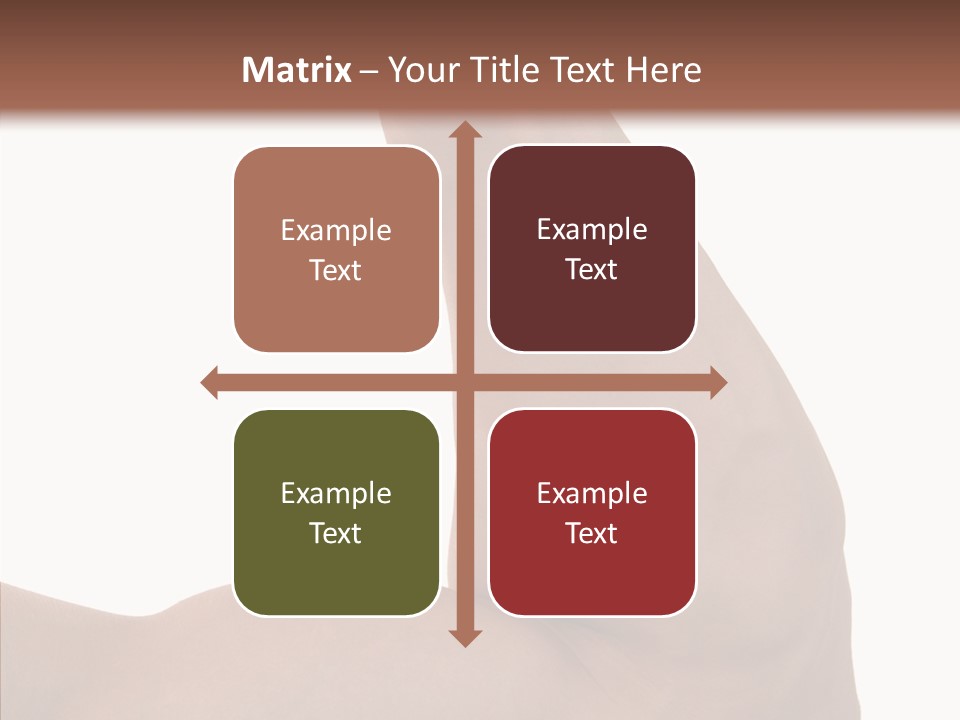 Matrix – Your Title Text Here

Example Text

Example Text

Example Text

Example Text